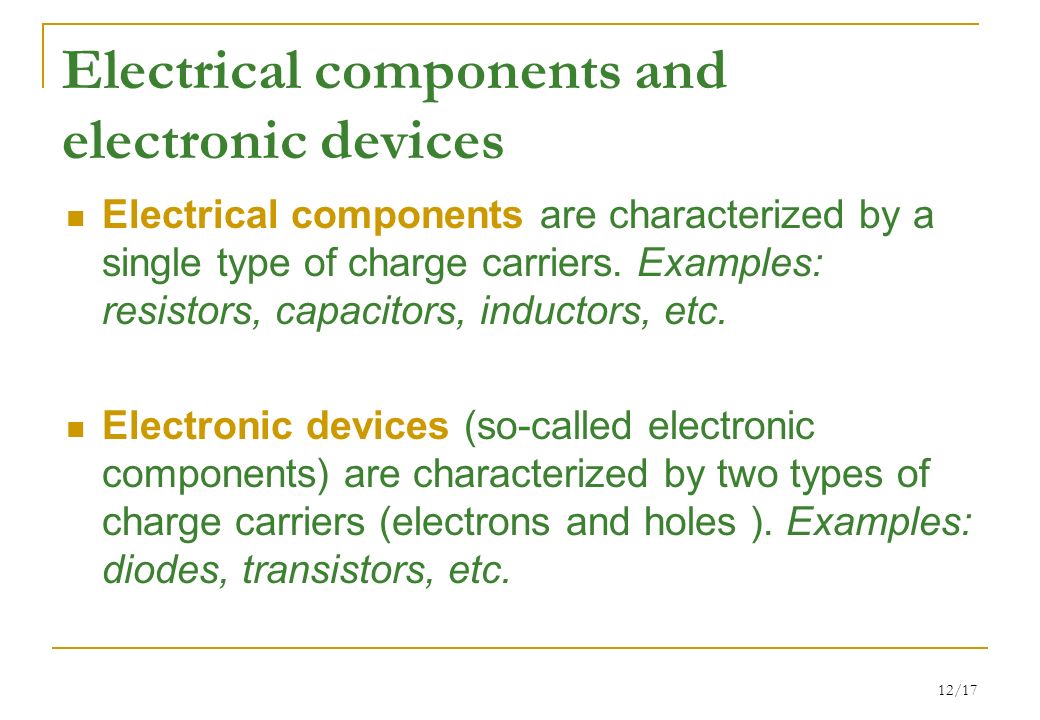 Electrical components and electronic devices

Electrical components are characterized by a single type of charge carriers. Examples: resistors, capacitors, inductors, etc.

Electronic devices (so-called electronic components) are characterized by two types of charge carriers (electrons and holes ). Examples: diodes, transistors, etc.

12/17